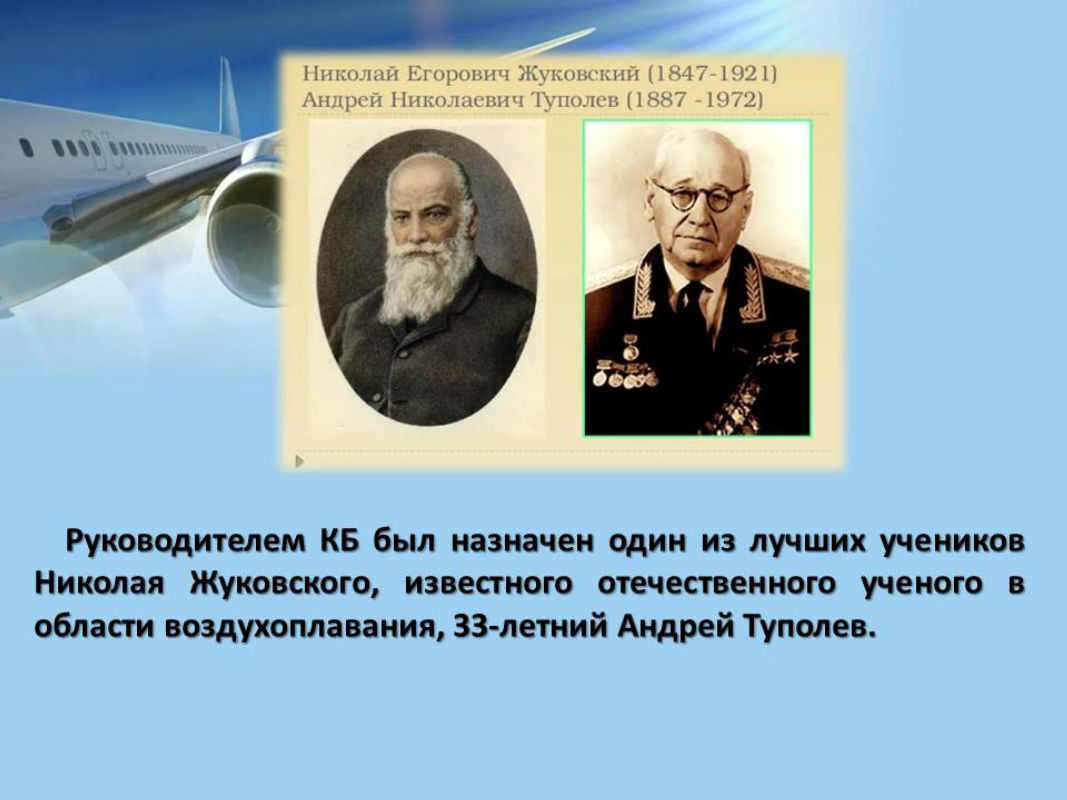 Николай Егорович Жуковский (1847-1921)
Андрей Николаевич Туполев (1887 -1972)

Руководителем КБ был назначен один из лучших учеников Николая Жуковского, известного отечественного ученого в области воздухоплавания, 33-летний Андрей Туполев.